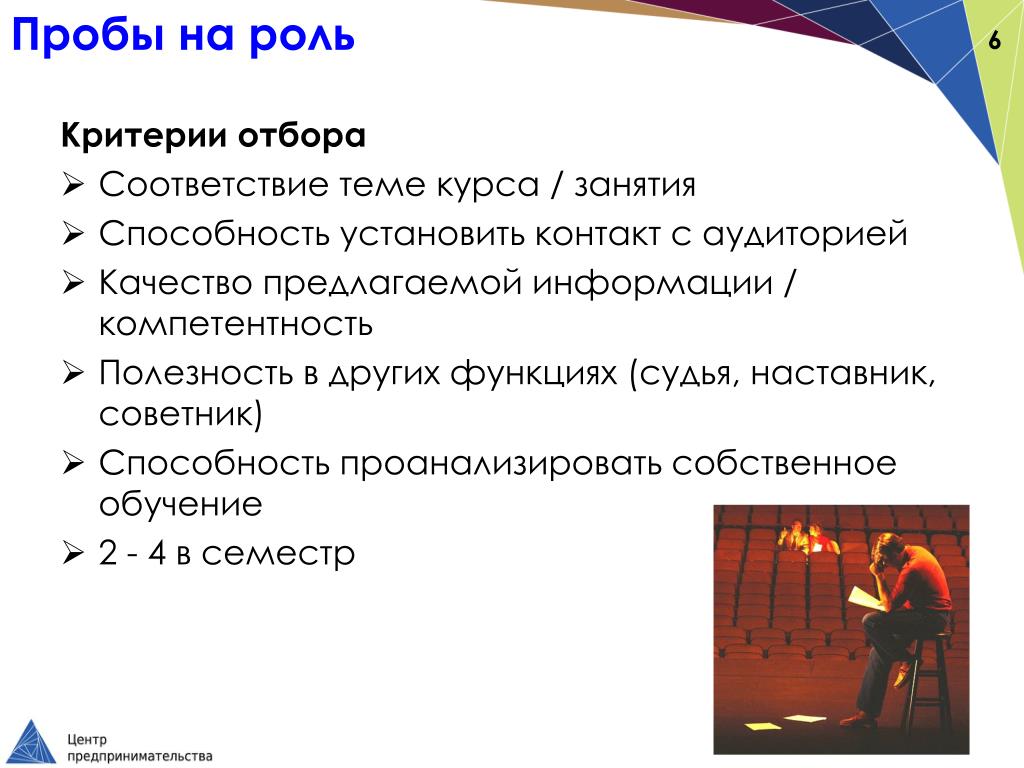 Пробы на роль

6

Критерии отбора
➢ Соответствие теме курса / занятия
➢ Способность установить контакт с аудиторией
➢ Качество предлагаемой информации / компетентность
➢ Полезность в других функциях (судья, наставник, советник)
➢ Способность проанализировать собственное обучение
➢ 2 - 4 в семестр

Центр предпринимательства